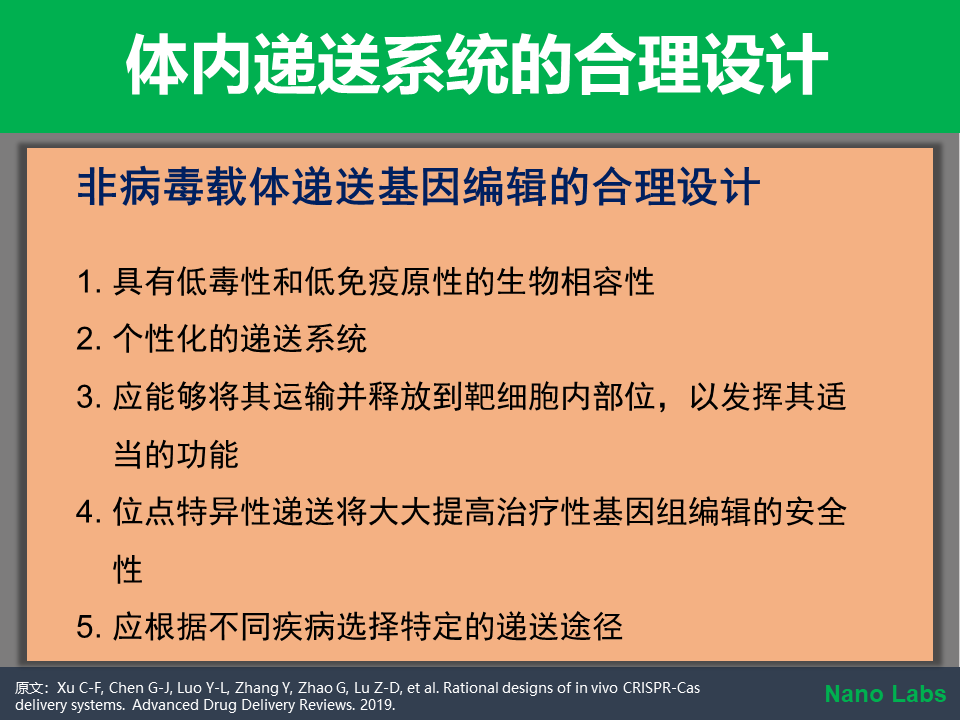 体内递送系统的合理设计

非病毒载体递送基因编辑的合理设计

1. 具有低毒性和低免疫原性的生物相容性

2. 个性化的递送系统

3. 应能够将其运输并释放到靶细胞内部位，以发挥其适当的功能

4. 位点特异性递送将大大提高治疗性基因组编辑的安全性

5. 应根据不同疾病选择特定的递送途径

原文：Xu C-F, Chen G-J, Luo Y-L, Zhang Y, Zhao G, Lu Z-D, et al. Rational designs of in vivo CRISPR-Cas delivery systems. Advanced Drug Delivery Reviews. 2019.

Nano Labs